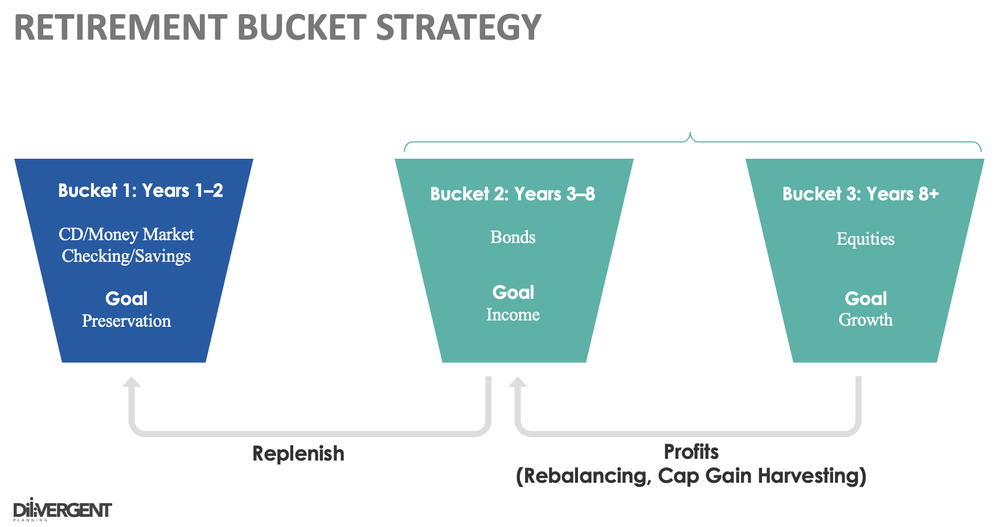 RETIREMENT BUCKET STRATEGY

Bucket 1: Years 1–2

CD/Money Market
Checking/Savings

Goal
Preservation

Bucket 2: Years 3–8

Bonds

Goal
Income

Bucket 3: Years 8+

Equities

Goal
Growth

Replenish

Profits
(Rebalancing, Cap Gain Harvesting)

DIVERGENT
PLANNING